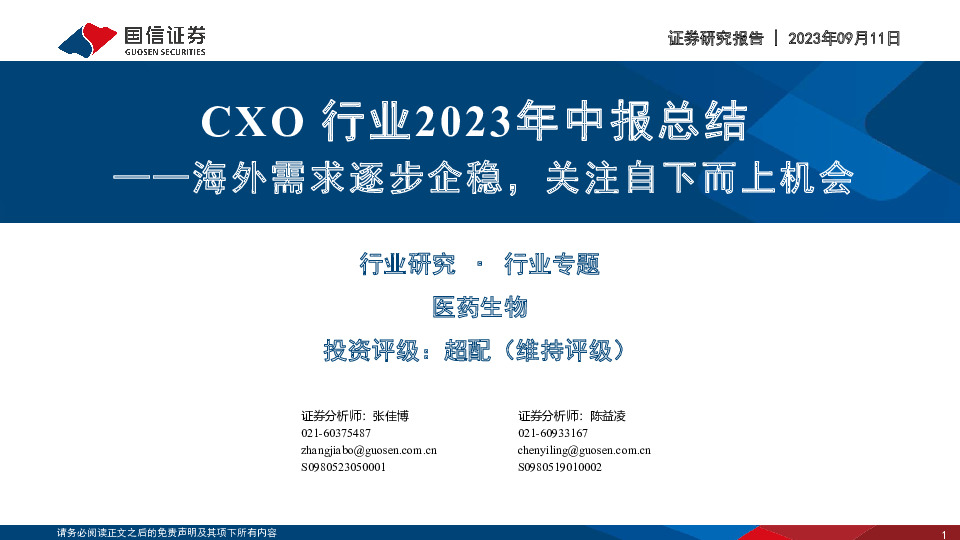 国信证券
GUOSEN SECURITIES

证券研究报告 | 2023年09月11日

CXO 行业2023年中报总结
——海外需求逐步企稳，关注自下而上机会

行业研究 · 行业专题

医药生物

投资评级：超配（维持评级）

证券分析师：张佳博
021-60375487
zhangjiabo@guosen.com.cn
S0980523050001

证券分析师：陈益凌
021-60933167
chenyiling@guosen.com.cn
S0980519010002

请务必阅读正文之后的免责声明及其项下所有内容

1